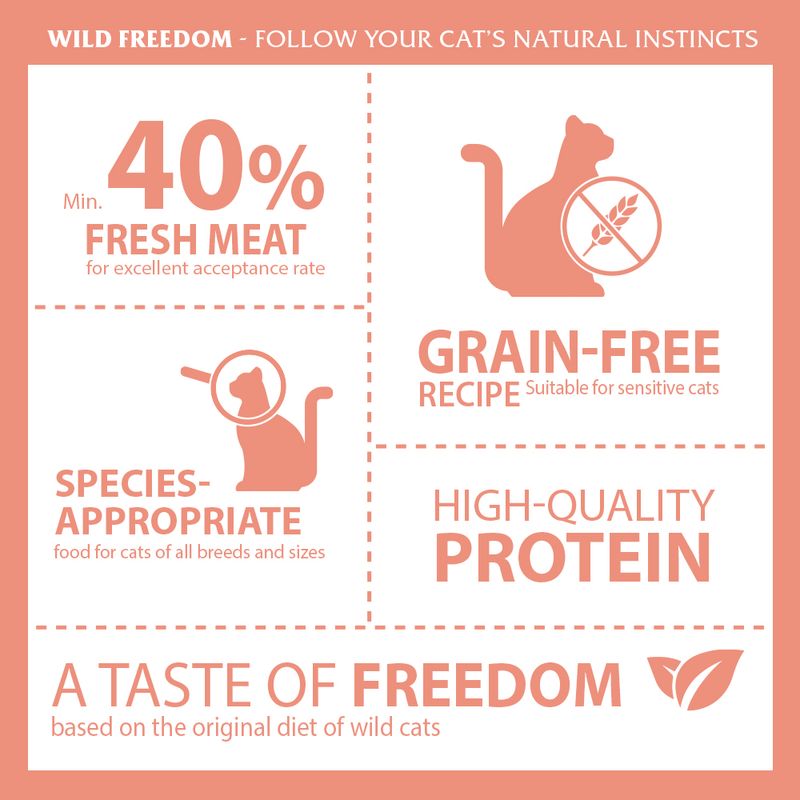 WILD FREEDOM - FOLLOW YOUR CAT'S NATURAL INSTINCTS

Min. 40%
FRESH MEAT
for excellent acceptance rate

SPECIES-APPROPRIATE
food for cats of all breeds and sizes

GRAIN-FREE
RECIPE Suitable for sensitive cats

HIGH-QUALITY
PROTEIN

A TASTE OF FREEDOM
based on the original diet of wild cats